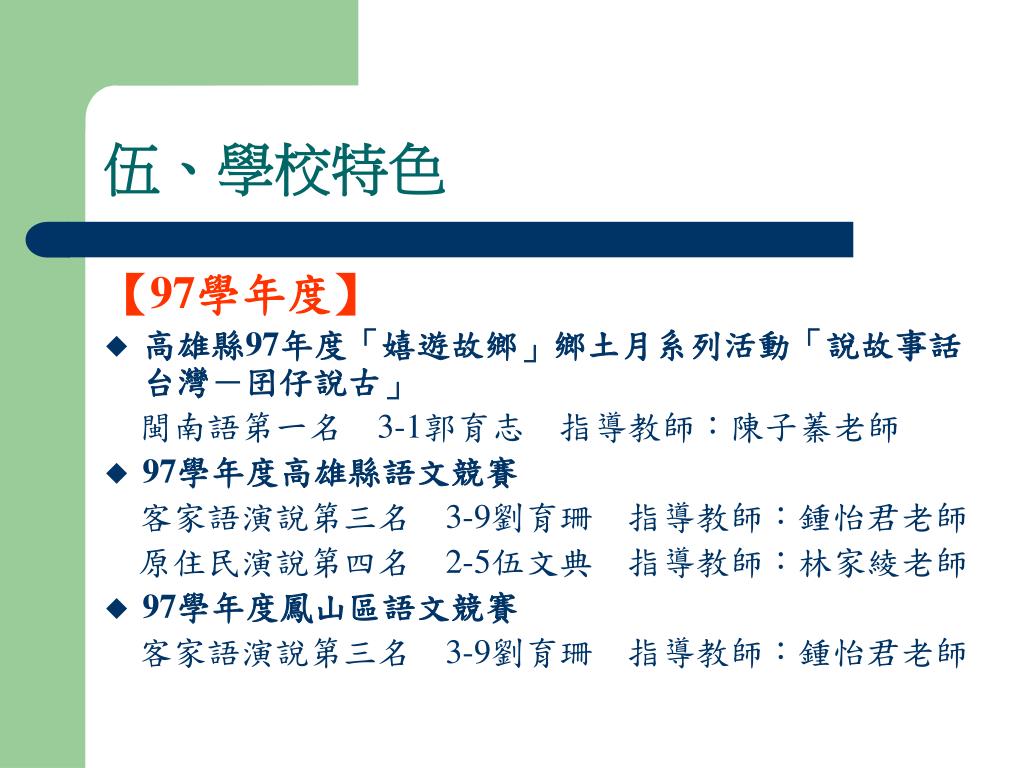 伍、學校特色

【97學年度】

◆ 高雄縣97年度「嬉遊故鄉」鄉土月系列活動「說故事話台灣－囝仔說古」

閩南語第一名　3-1郭育志　指導教師：陳子蓁老師

◆ 97學年度高雄縣語文競賽

客家語演說第三名　3-9劉育珊　指導教師：鍾怡君老師

原住民演說第四名　2-5伍文典　指導教師：林家綾老師

◆ 97學年度鳳山區語文競賽

客家語演說第三名　3-9劉育珊　指導教師：鍾怡君老師